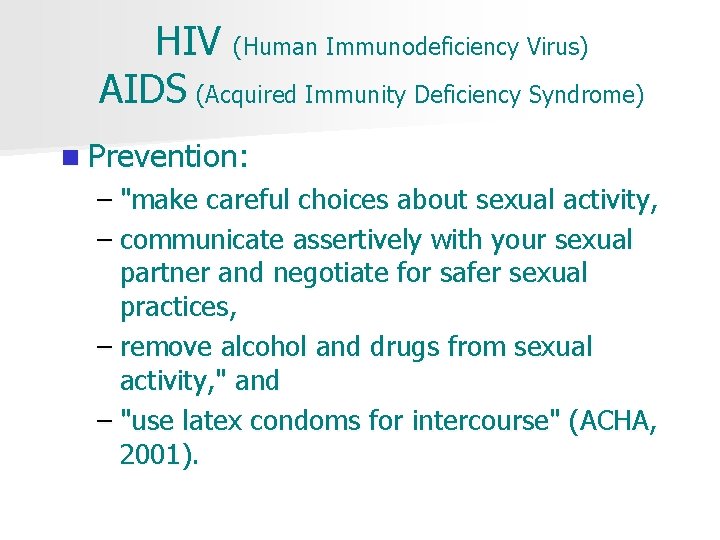 HIV (Human Immunodeficiency Virus)
AIDS (Acquired Immunity Deficiency Syndrome)

Prevention:

– "make careful choices about sexual activity,
– communicate assertively with your sexual partner and negotiate for safer sexual practices,
– remove alcohol and drugs from sexual activity," and
– "use latex condoms for intercourse" (ACHA, 2001).